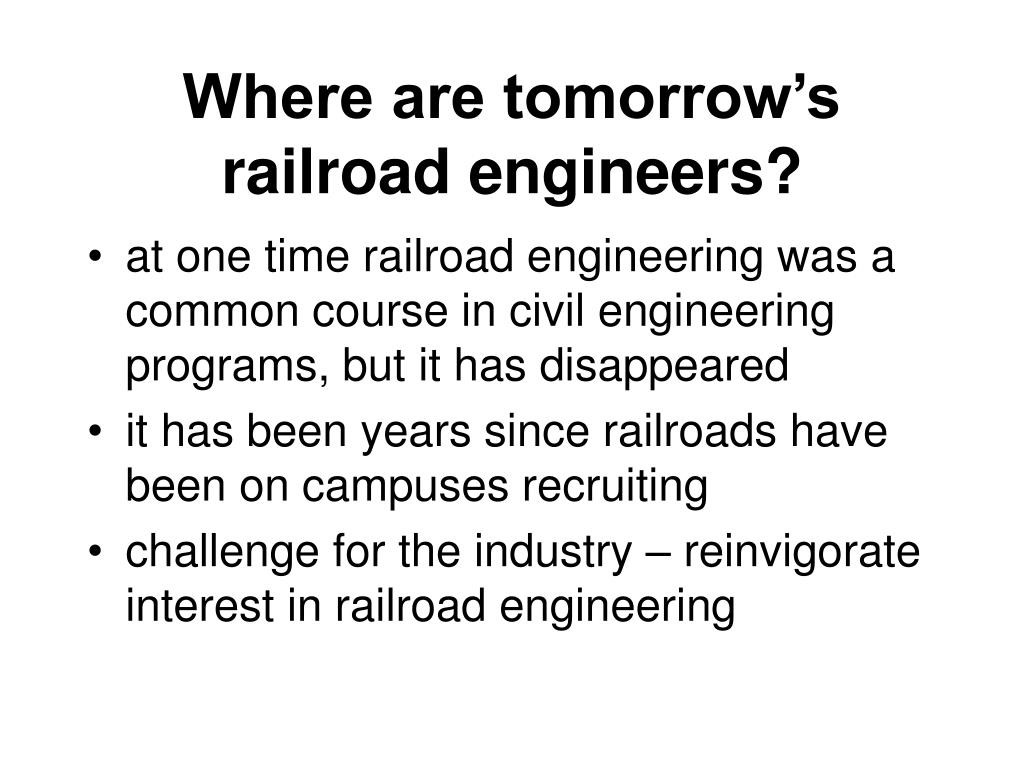 Where are tomorrow’s railroad engineers?

• at one time railroad engineering was a common course in civil engineering programs, but it has disappeared
• it has been years since railroads have been on campuses recruiting
• challenge for the industry – reinvigorate interest in railroad engineering